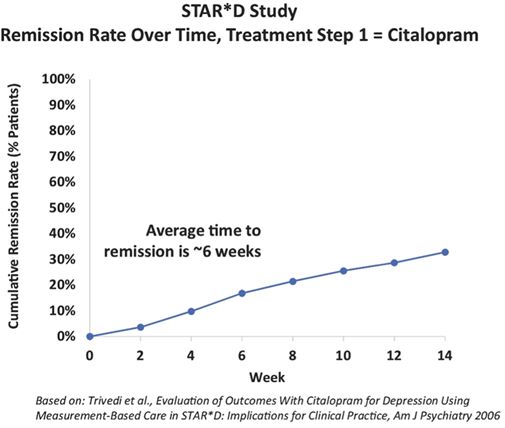 STAR*D Study
Remission Rate Over Time, Treatment Step 1 = Citalopram

Cumulative Remission Rate (% Patients)

100%
90%
80%
70%
60%
50%
40%
30%
20%
10%
0%

Average time to remission is ~6 weeks

0 2 4 6 8 10 12 14

Week

Based on: Trivedi et al., Evaluation of Outcomes With Citalopram for Depression Using Measurement-Based Care in STAR*D: Implications for Clinical Practice, Am J Psychiatry 2006